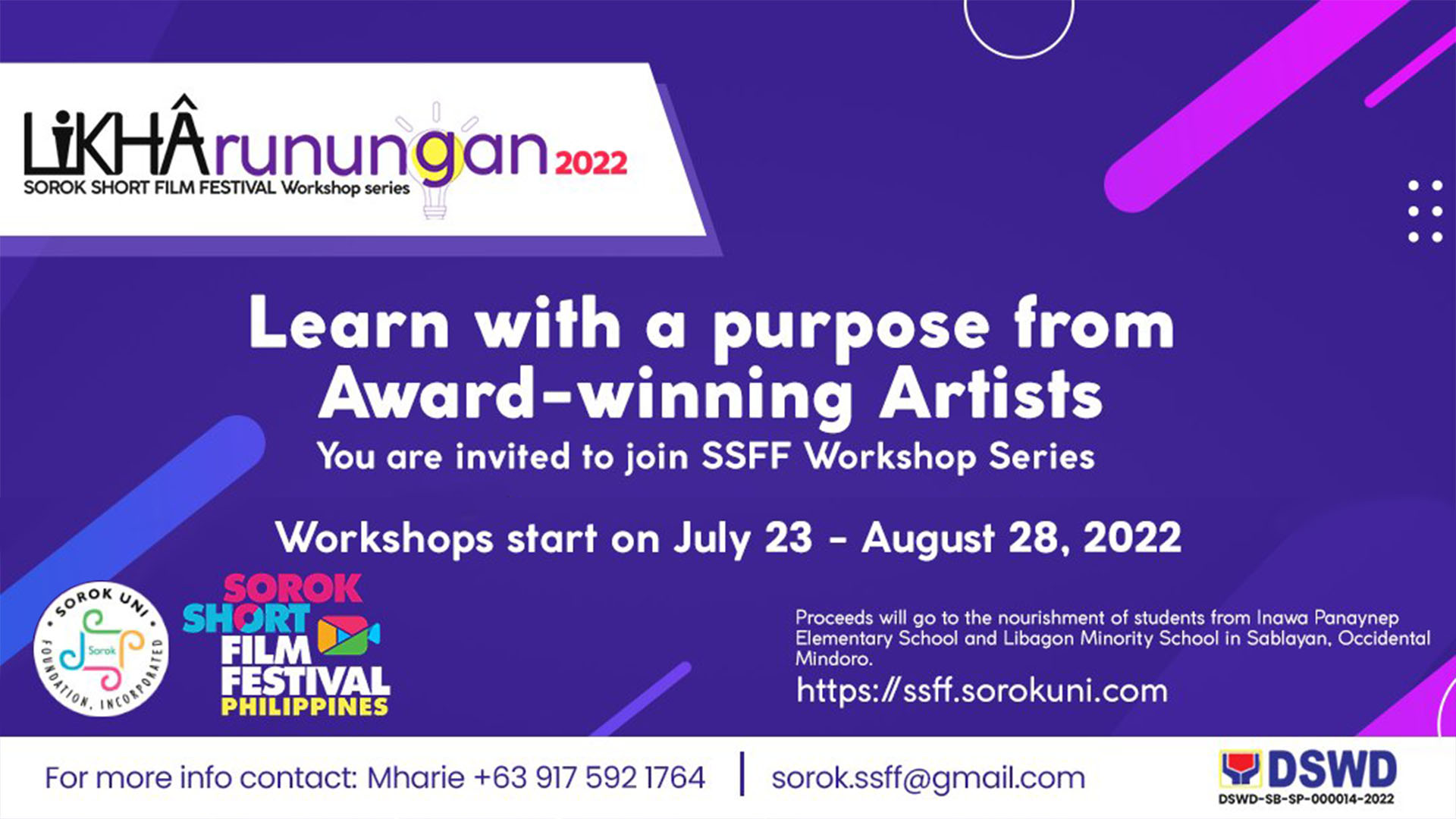 LiKHÂrunungan 2022
SOROK SHORT FILM FESTIVAL Workshop series

Learn with a purpose from Award-winning Artists
You are invited to join SSFF Workshop Series

Workshops start on July 23 - August 28, 2022

SOROK UNI FOUNDATION, INCORPORATED
Sorok

SOROK SHORT FILM FESTIVAL PHILIPPINES

Proceeds will go to the nourishment of students from Inawa Panaynep Elementary School and Libagon Minority School in Sablayan, Occidental Mindoro.
https://ssff.sorokuni.com

For more info contact: Mharie +63 917 592 1764 | sorok.ssff@gmail.com

DSWD
DSWD-SB-SP-000014-2022